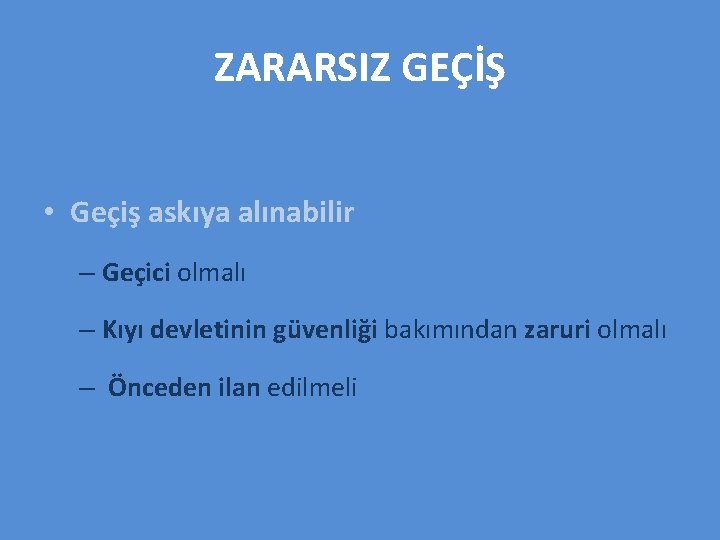 ZARARSIZ GEÇİŞ

• Geçiş askıya alınabilir

– Geçici olmalı

– Kıyı devletinin güvenliği bakımından zaruri olmalı

– Önceden ilan edilmeli